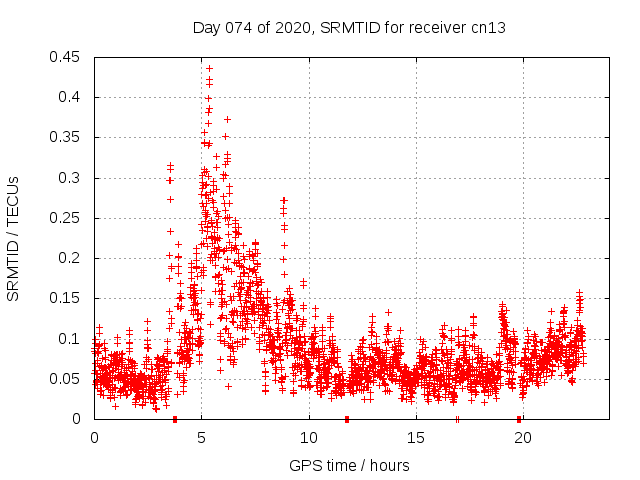 Day 074 of 2020, SRMTID for receiver cn13

SRMTID / TECUs

0.45
0.4
0.35
0.3
0.25
0.2
0.15
0.1
0.05
0

0
5
10
15
20

GPS time / hours